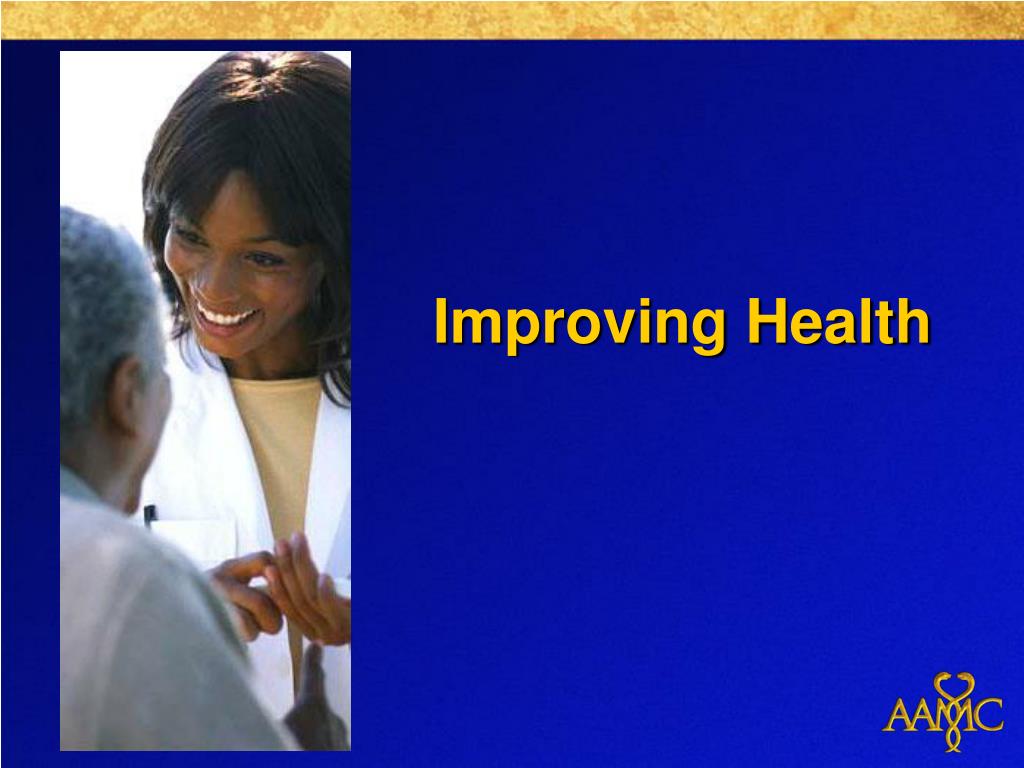 Improving Health

AAMC